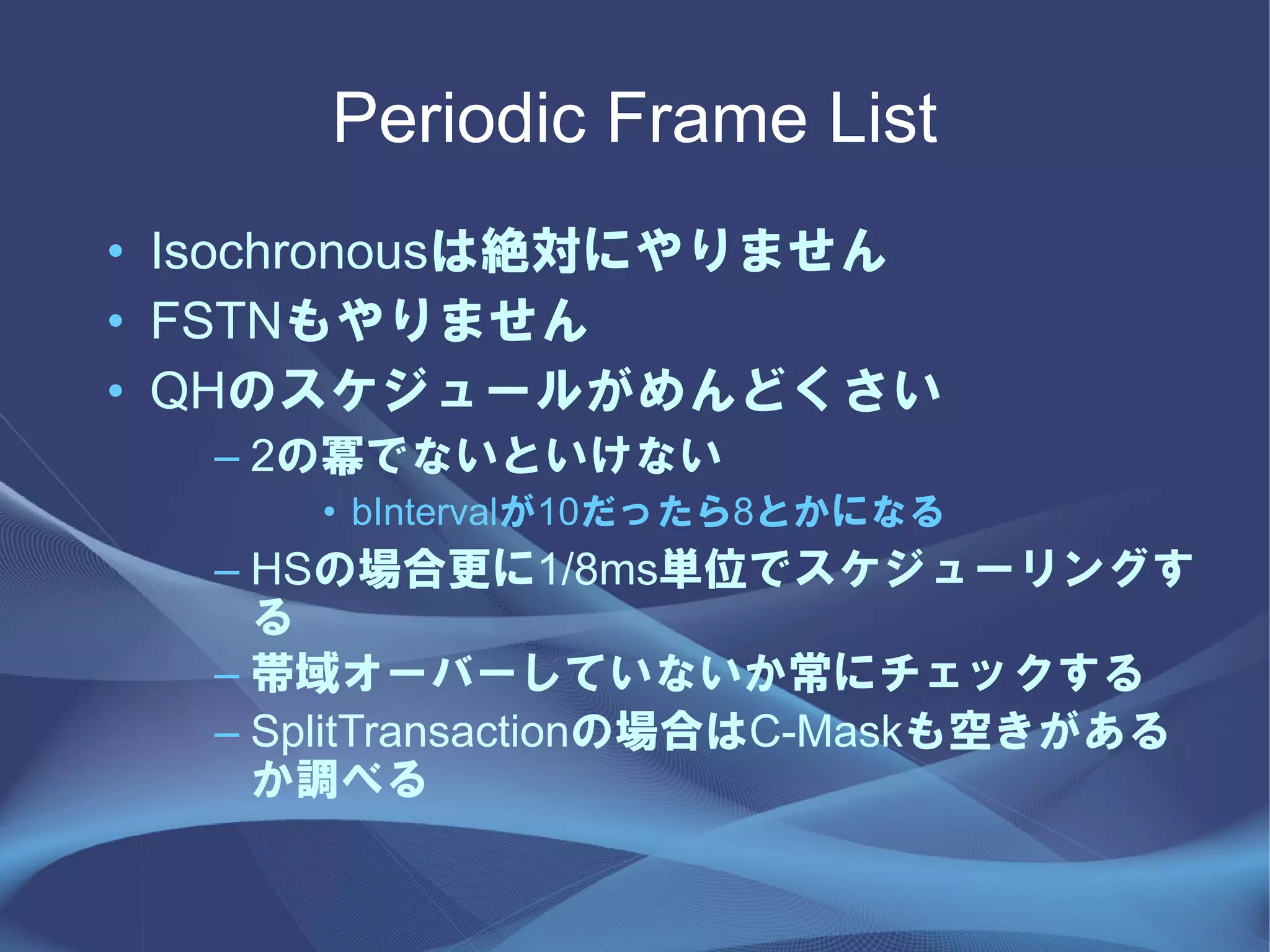 Periodic Frame List

• Isochronousは絶対にやりません
• FSTNもやりません
• QHのスケジュールがめんどくさい
– 2の冪でないといけない
• bIntervalが10だったら8とかになる
– HSの場合更に1/8ms単位でスケジューリングする
– 帯域オーバーしていないか常にチェックする
– SplitTransactionの場合はC-Maskも空きがあるか調べる